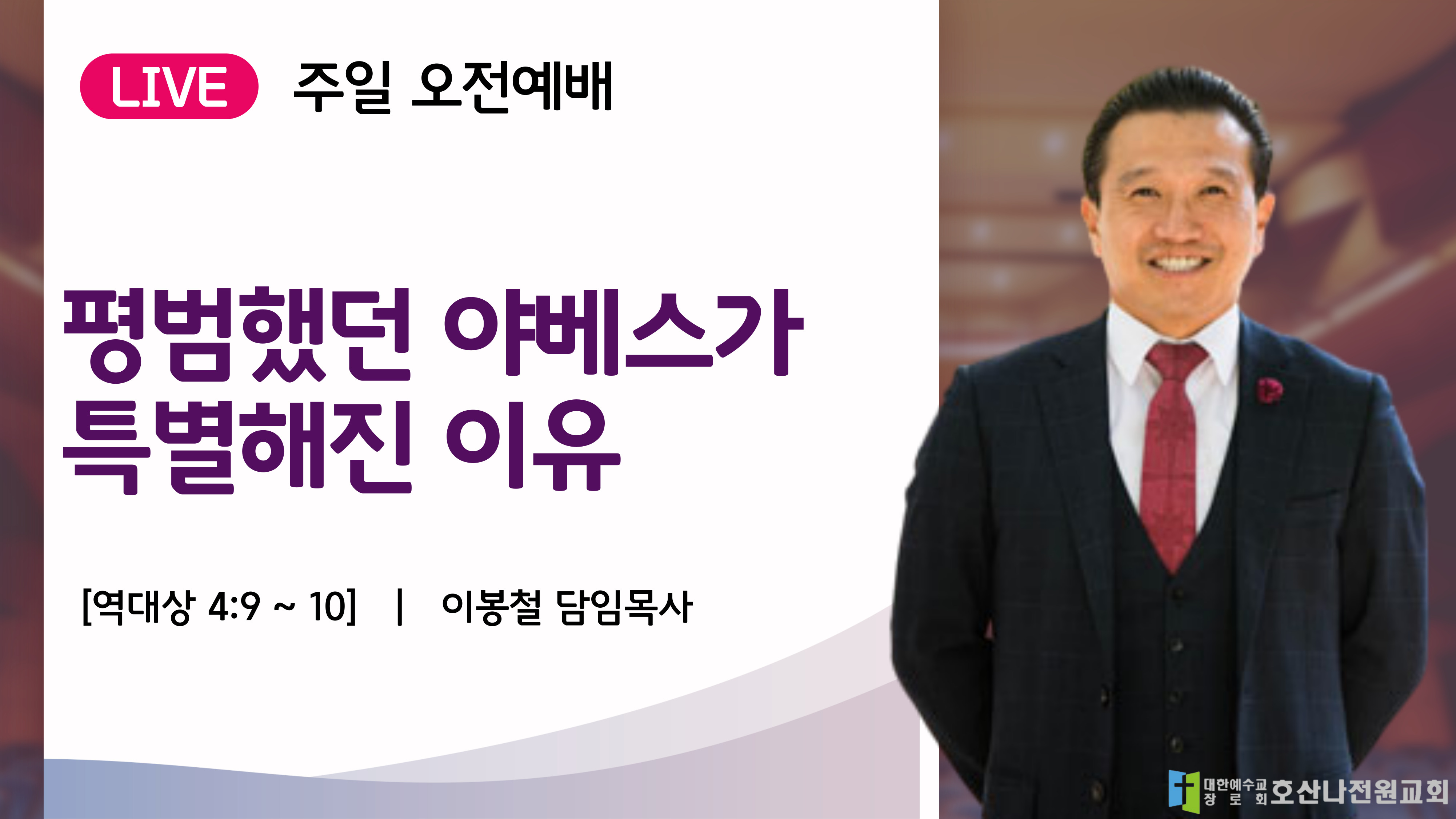 LIVE 주일 오전예배

평범했던 야베스가 특별해진 이유

[역대상 4:9 ~ 10] | 이봉철 담임목사

대한예수교 장로회 호산나전원교회